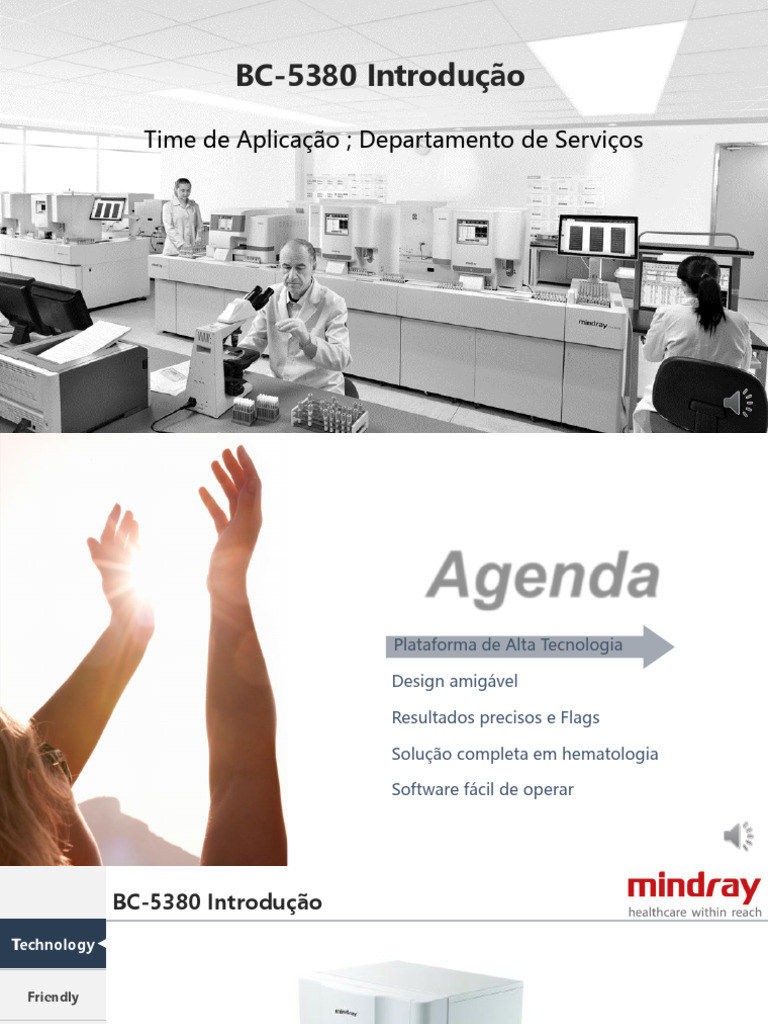 BC-5380 Introdução

Time de Aplicação ; Departamento de Serviços

mindray

Agenda

Plataforma de Alta Tecnologia

Design amigável

Resultados precisos e Flags

Solução completa em hematologia

Software fácil de operar

BC-5380 Introdução

mindray
healthcare within reach

Technology

Friendly

mindray